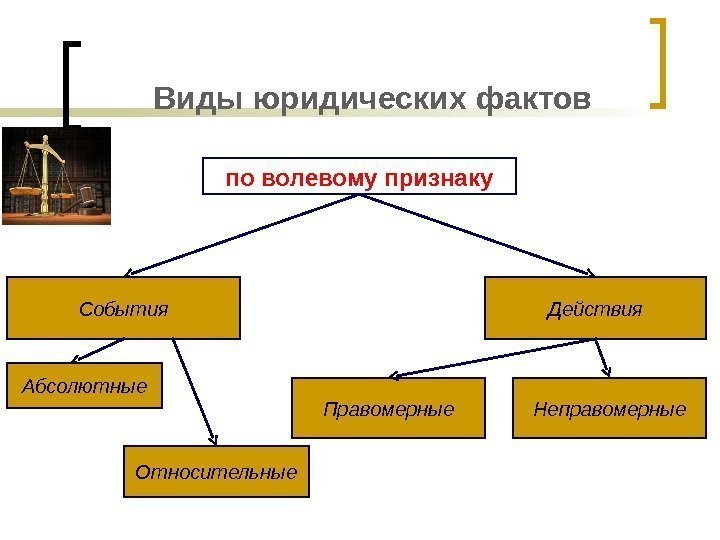 Виды юридических фактов

по волевому признаку

События

Действия

Абсолютные

Относительные

Правомерные

Неправомерные